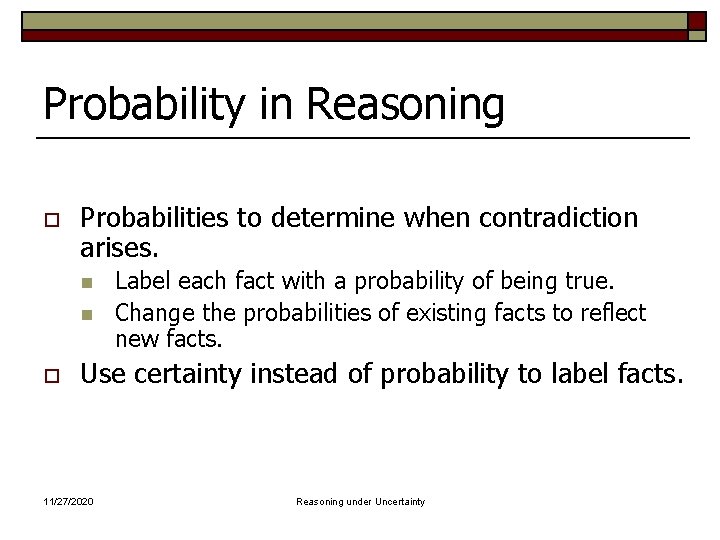 Probability in Reasoning

Probabilities to determine when contradiction arises.

Label each fact with a probability of being true.

Change the probabilities of existing facts to reflect new facts.

Use certainty instead of probability to label facts.

11/27/2020

Reasoning under Uncertainty